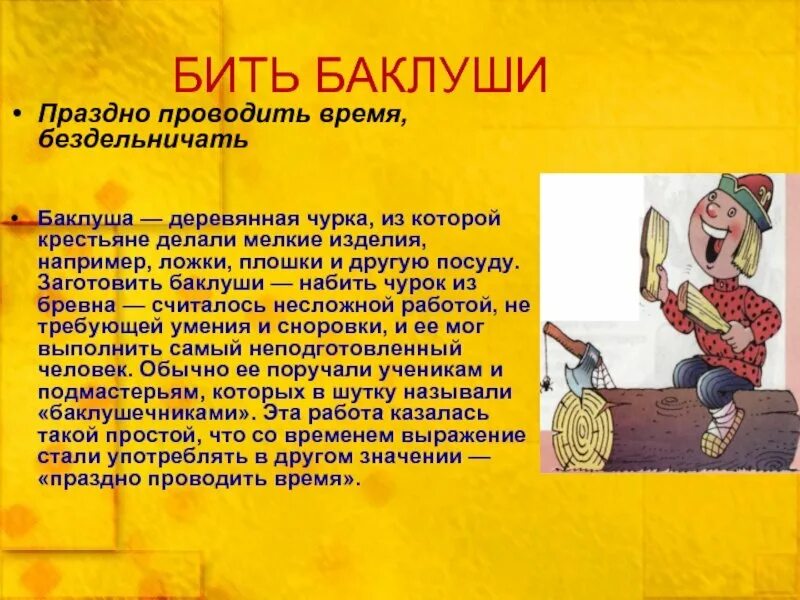 БИТЬ БАКЛУШИ

• Праздно проводить время, бездельничать

• Баклуша — деревянная чурка, из которой крестьяне делали мелкие изделия, например, ложки, плошки и другую посуду. Заготовить баклуши — набить чурок из бревна — считалось несложной работой, не требующей умения и сноровки, и ее мог выполнить самый неподготовленный человек. Обычно ее поручали ученикам и подмастерьям, которых в шутку называли «баклушечниками». Эта работа казалась такой простой, что со временем выражение стали употреблять в другом значении — «праздно проводить время».